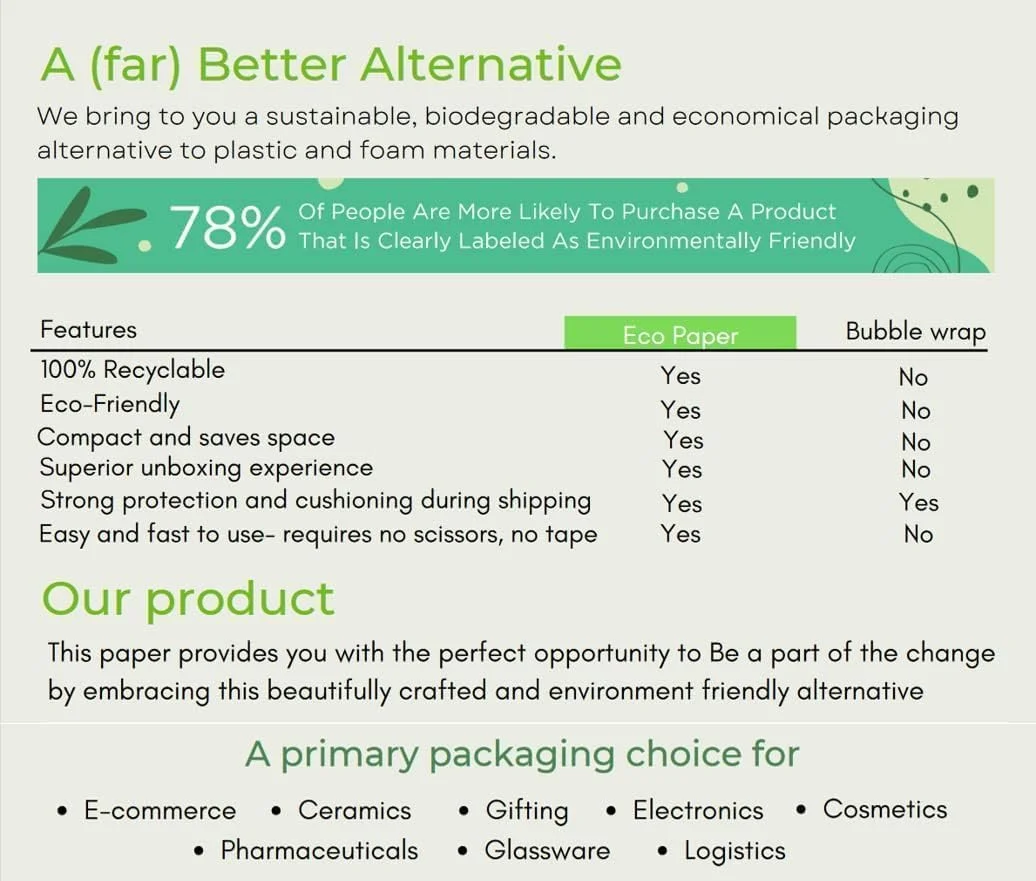 A (far) Better Alternative

We bring to you a sustainable, biodegradable and economical packaging alternative to plastic and foam materials.

78% Of People Are More Likely To Purchase A Product That Is Clearly Labeled As Environmentally Friendly

| Features | Eco Paper | Bubble wrap |
|---|---|---|
| 100% Recyclable | Yes | No |
| Eco-Friendly | Yes | No |
| Compact and saves space | Yes | No |
| Superior unboxing experience | Yes | No |
| Strong protection and cushioning during shipping | Yes | Yes |
| Easy and fast to use- requires no scissors, no tape | Yes | No |

Our product

This paper provides you with the perfect opportunity to Be a part of the change by embracing this beautifully crafted and environment friendly alternative

A primary packaging choice for

• E-commerce • Ceramics • Gifting • Electronics • Cosmetics
• Pharmaceuticals • Glassware • Logistics